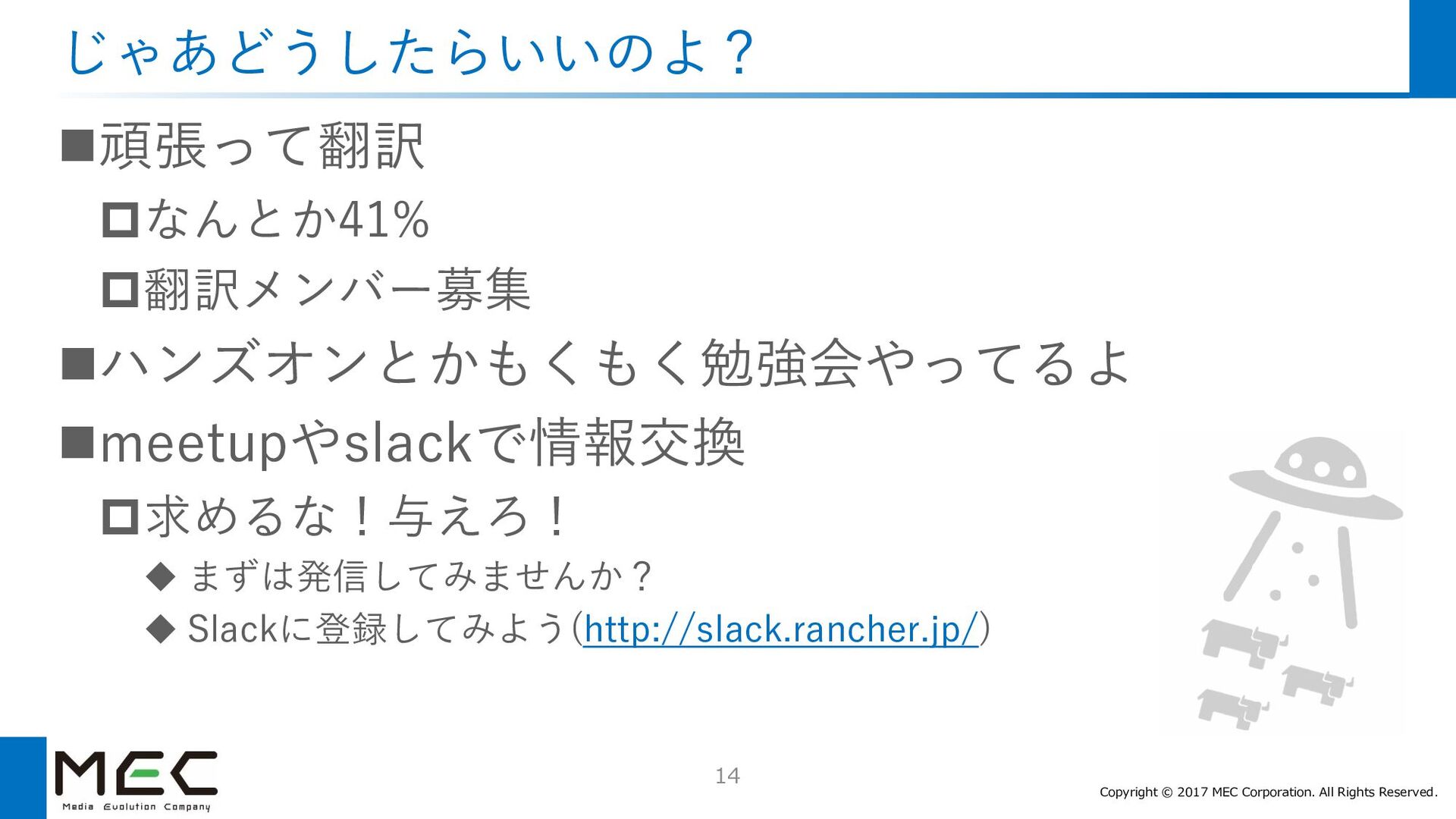 じゃあどうしたらいいのよ？

■頑張って翻訳

□なんとか41%

□翻訳メンバー募集

■ハンズオンとかもくもく勉強会やってるよ

■meetupやslackで情報交換

□求めるな！与えろ！

◆ まずは発信してみませんか？

◆ Slackに登録してみよう(http://slack.rancher.jp/)

MEC
Media Evolution Company

14

Copyright © 2017 MEC Corporation. All Rights Reserved.